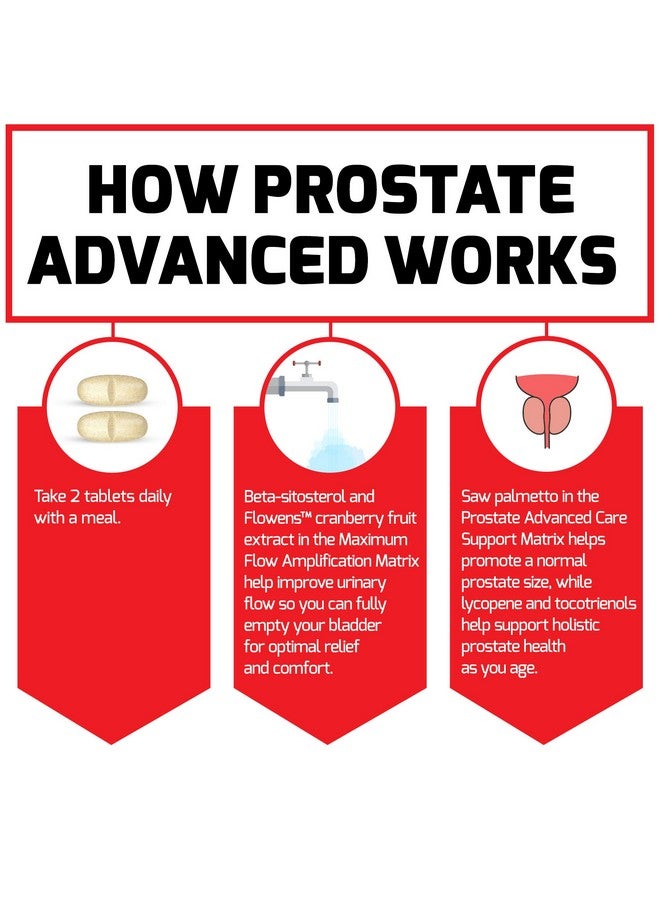 HOW PROSTATE ADVANCED WORKS

Take 2 tablets daily with a meal.

Beta-sitosterol and Flowens™ cranberry fruit extract in the Maximum Flow Amplification Matrix help improve urinary flow so you can fully empty your bladder for optimal relief and comfort.

Saw palmetto in the Prostate Advanced Care Support Matrix helps promote a normal prostate size, while lycopene and tocotrienols help support holistic prostate health as you age.